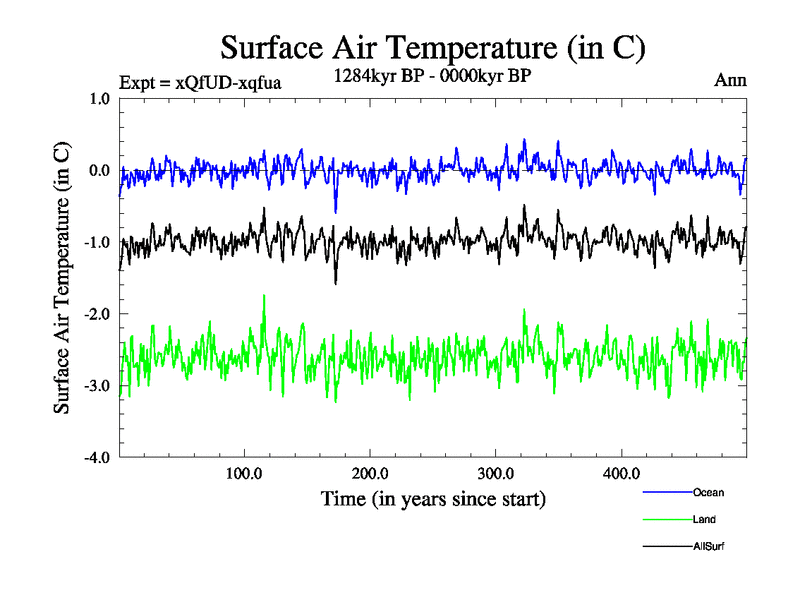 Surface Air Temperature (in C)

Expt = xQfUD-xqfua

1284kyr BP - 0000kyr BP

Ann

Surface Air Temperature (in C)

1.0

0.0

-1.0

-2.0

-3.0

-4.0

100.0

200.0

300.0

400.0

Time (in years since start)

Ocean

Land

AllSurf